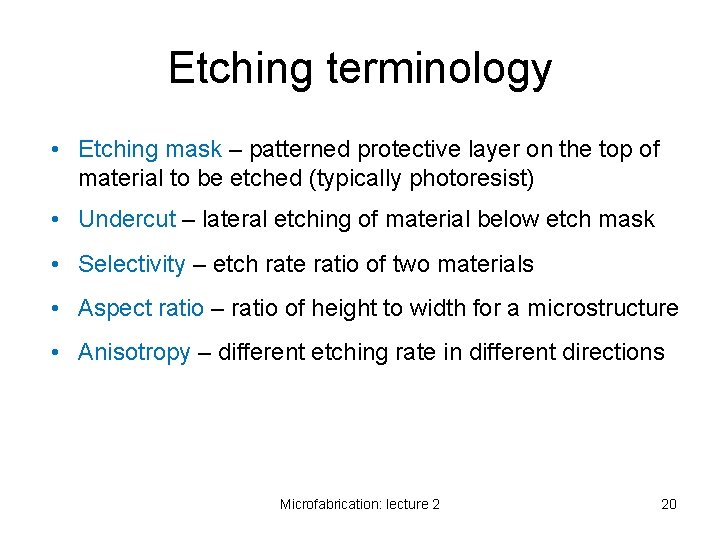 Etching terminology

• Etching mask – patterned protective layer on the top of material to be etched (typically photoresist)
• Undercut – lateral etching of material below etch mask
• Selectivity – etch rate ratio of two materials
• Aspect ratio – ratio of height to width for a microstructure
• Anisotropy – different etching rate in different directions

Microfabrication: lecture 2

20